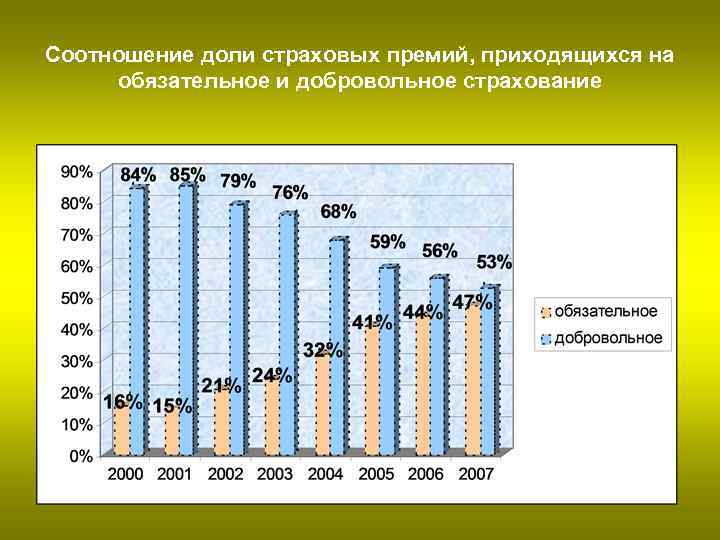 Соотношение доли страховых премий, приходящихся на обязательное и добровольное страхование

90%
80%
70%
60%
50%
40%
30%
20%
10%
0%

84%
85%
79%
76%
68%
59%
56%
53%
16%
15%
21%
24%
32%
41%
44%
47%

2000
2001
2002
2003
2004
2005
2006
2007

обязательное
добровольное